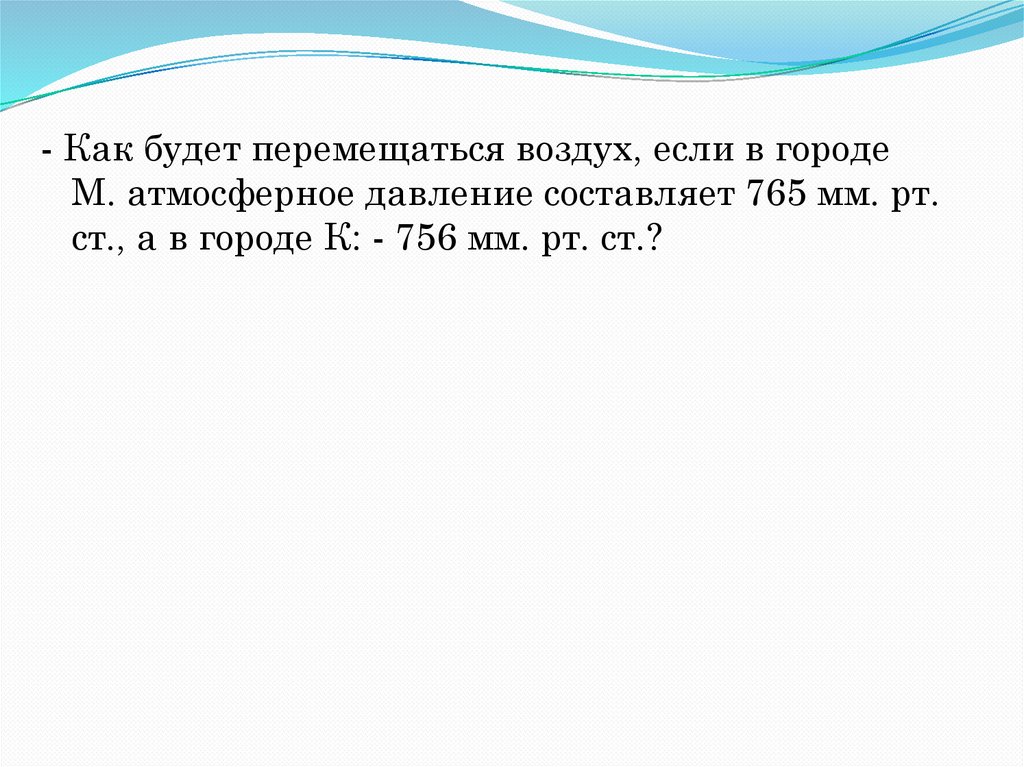 - Как будет перемещаться воздух, если в городе М. атмосферное давление составляет 765 мм. рт. ст., а в городе К: - 756 мм. рт. ст.?